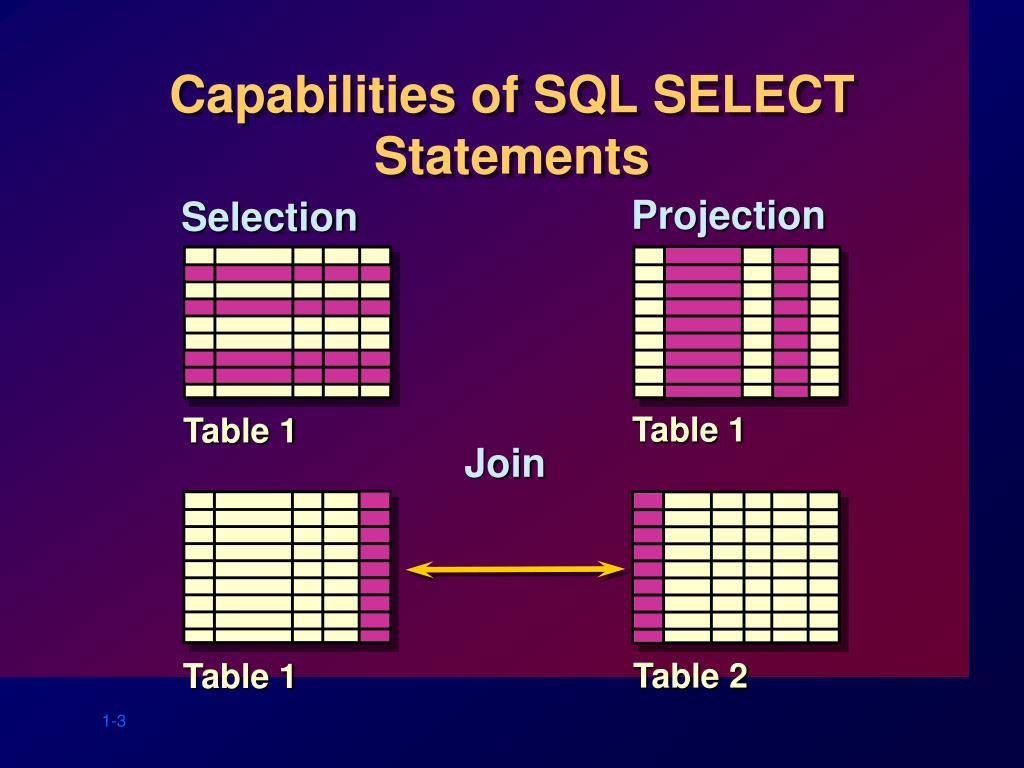 Capabilities of SQL SELECT Statements

Selection

Projection

Table 1

Table 1

Join

Table 1

Table 2

1-3